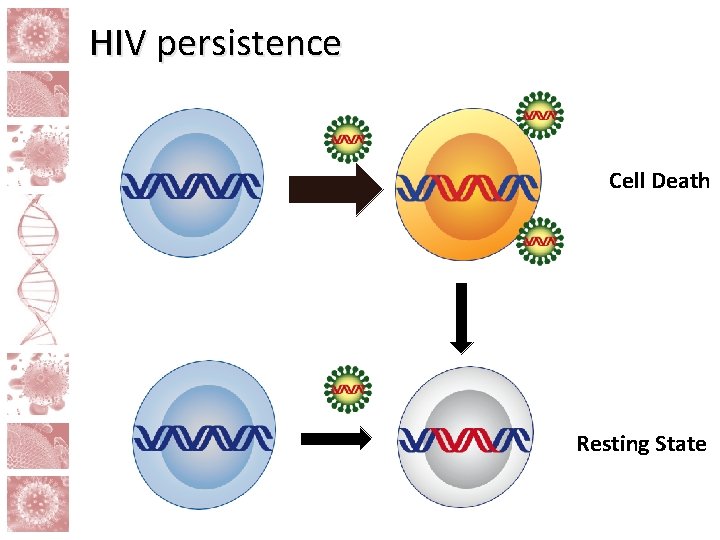 HIV persistence

Cell Death

Resting State